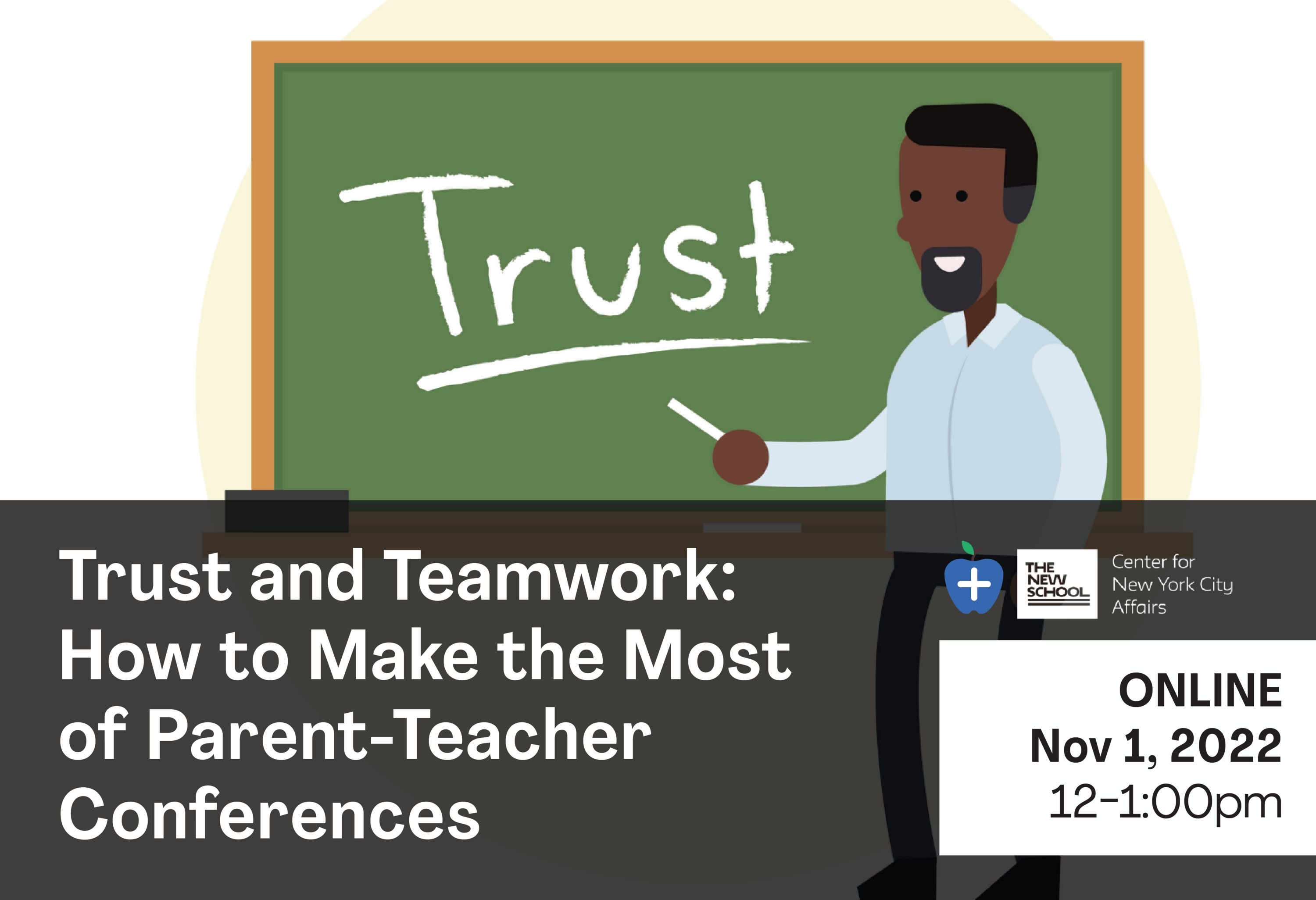 Trust

Trust and Teamwork: How to Make the Most of Parent-Teacher Conferences

THE NEW SCHOOL

Center for New York City Affairs

ONLINE
Nov 1, 2022
12–1:00pm